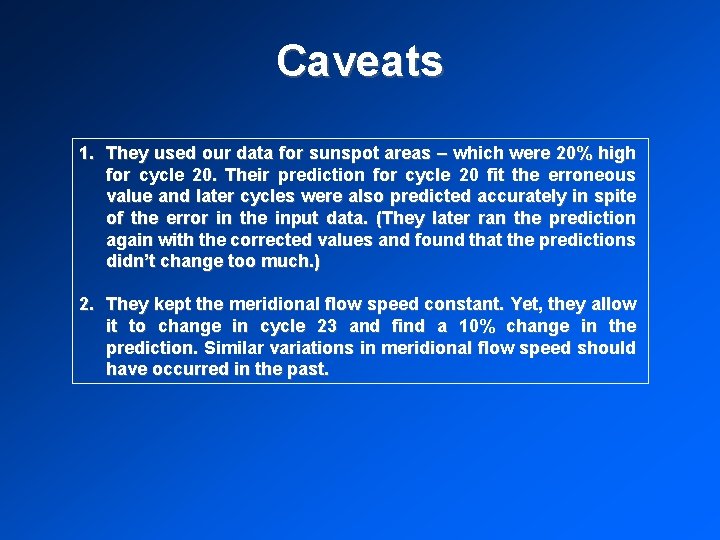 Caveats

1. They used our data for sunspot areas – which were 20% high for cycle 20. Their prediction for cycle 20 fit the erroneous value and later cycles were also predicted accurately in spite of the error in the input data. (They later ran the prediction again with the corrected values and found that the predictions didn't change too much.)

2. They kept the meridional flow speed constant. Yet, they allow it to change in cycle 23 and find a 10% change in the prediction. Similar variations in meridional flow speed should have occurred in the past.